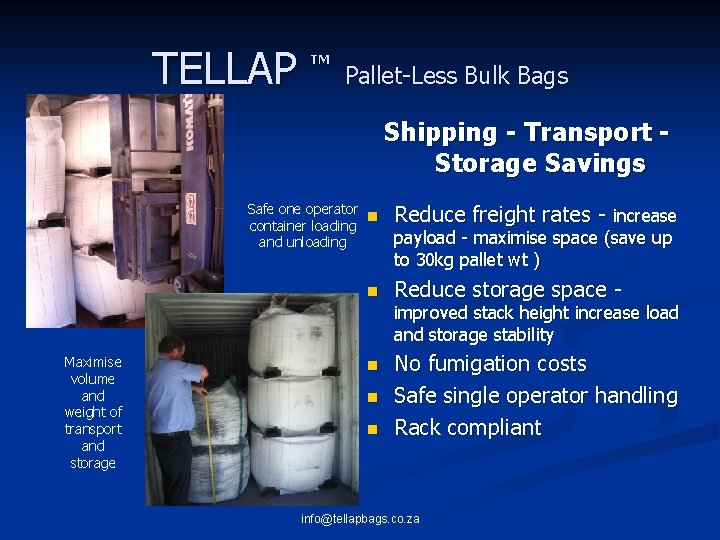 TELLAP ™ Pallet-Less Bulk Bags

KOMATSU

Shipping - Transport - Storage Savings

Safe one operator container loading and unloading

- Reduce freight rates - increase payload - maximise space (save up to 30kg pallet wt )
- Reduce storage space - improved stack height increase load and storage stability
- No fumigation costs
- Safe single operator handling
- Rack compliant

Maximise volume and weight of transport and storage

info@tellapbags.co.za